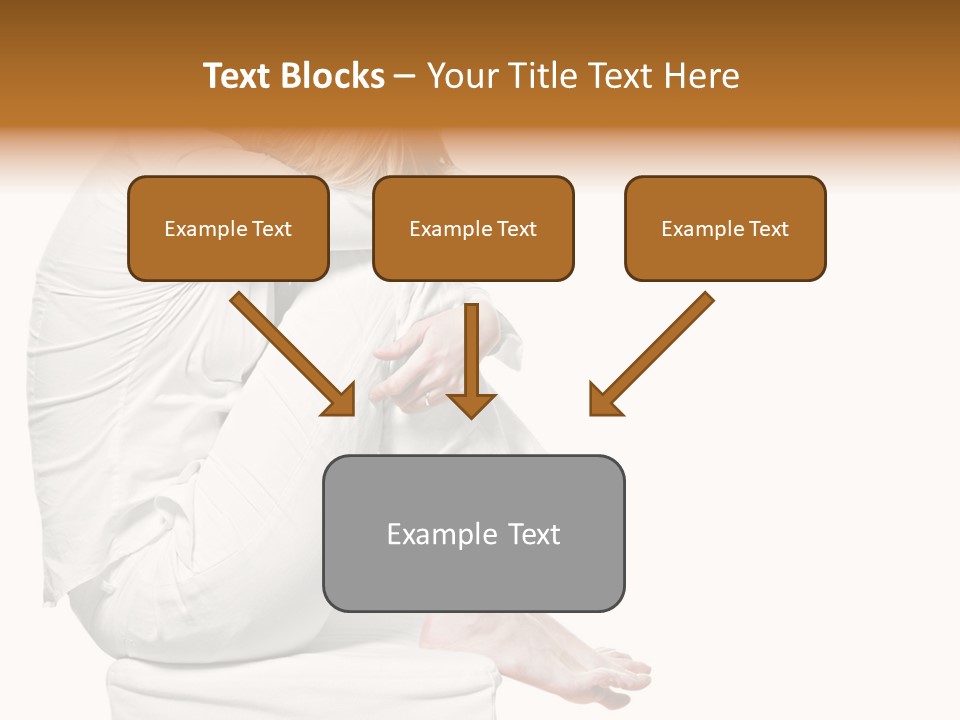 Text Blocks – Your Title Text Here

Example Text

Example Text

Example Text

Example Text